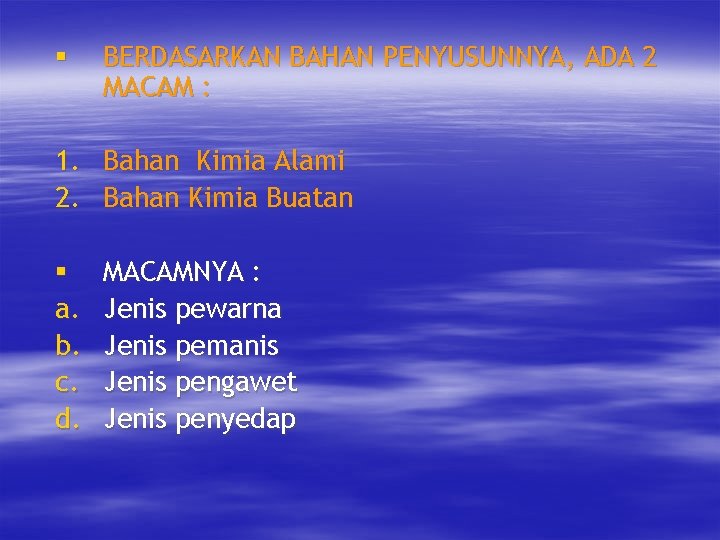 ▪ BERDASARKAN BAHAN PENYUSUNNYA, ADA 2 MACAM :

1. Bahan Kimia Alami
2. Bahan Kimia Buatan

▪ MACAMNYA :
a. Jenis pewarna
b. Jenis pemanis
c. Jenis pengawet
d. Jenis penyedap